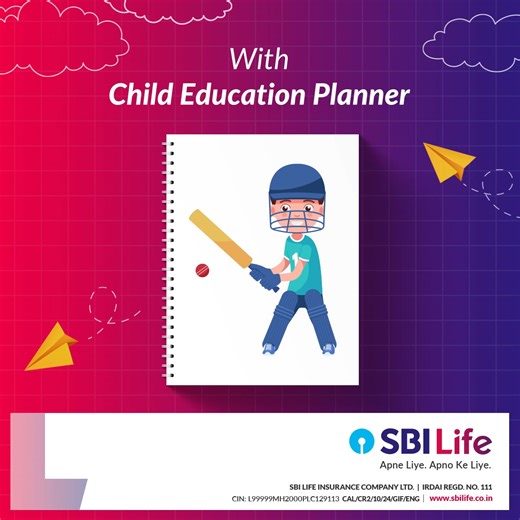 With
Child Education Planner

1

SBI Life
Apne Liye. Apno Ke Liye.

SBI LIFE INSURANCE COMPANY LTD. | IRDAI REGD. NO. 111
CIN: L99999MH2000PLC129113 CAL/CR2/10/24/GIF/ENG | www.sbilife.co.in